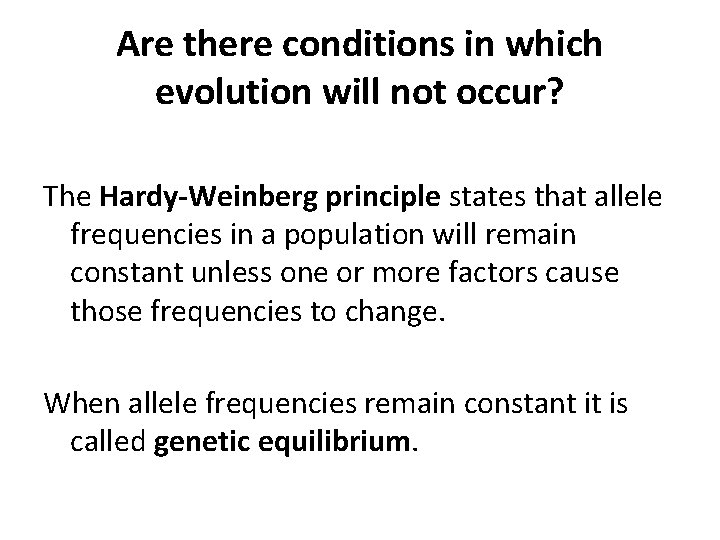 Are there conditions in which evolution will not occur?

The Hardy-Weinberg principle states that allele frequencies in a population will remain constant unless one or more factors cause those frequencies to change.

When allele frequencies remain constant it is called genetic equilibrium.